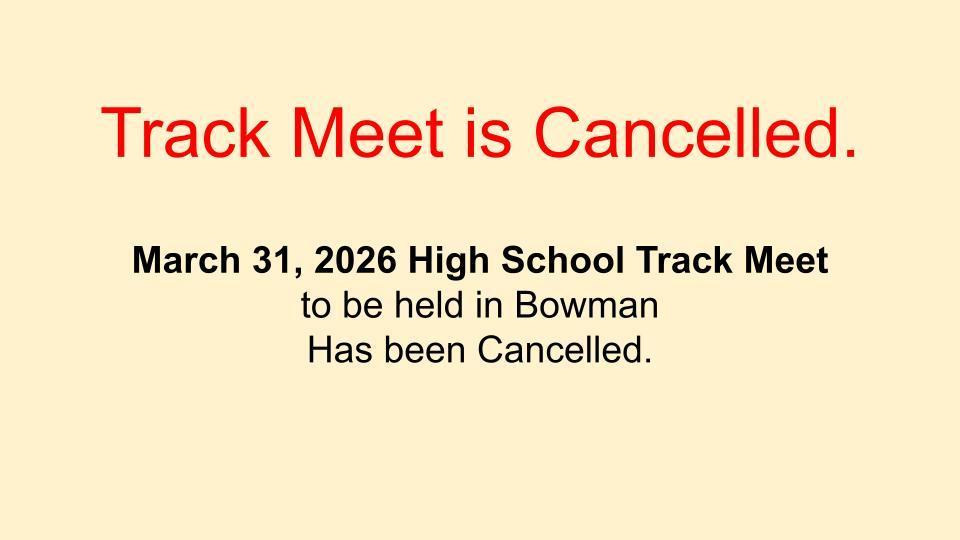 Track Meet is Cancelled.

March 31, 2026 High School Track Meet
to be held in Bowman
Has been Cancelled.